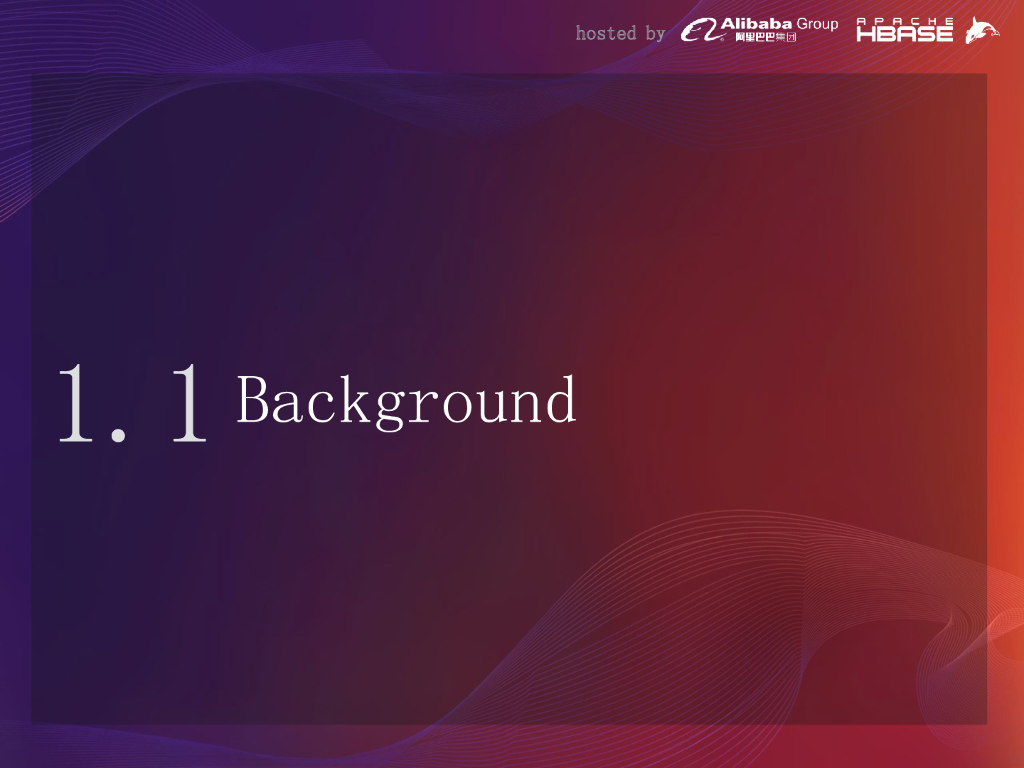 hosted by Alibaba Group 阿里巴巴集团 APACHE HBASE

1.1 Background